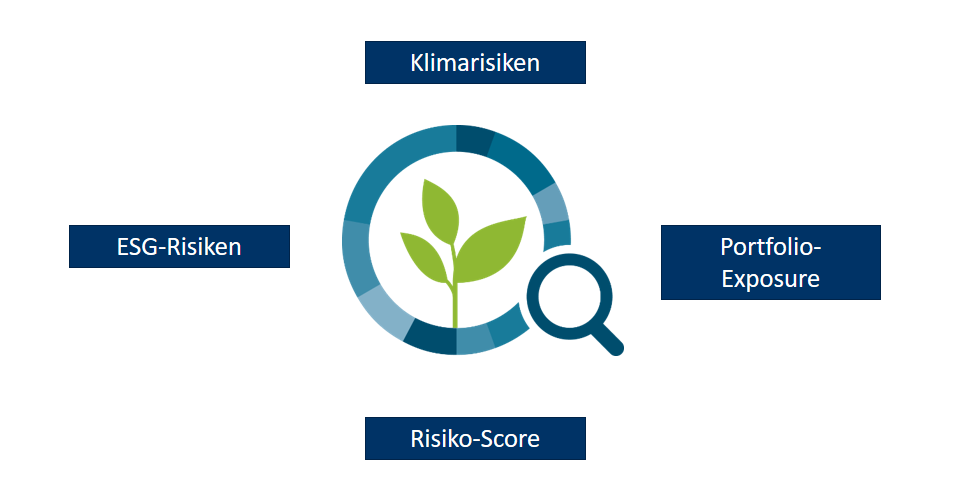 Klimarisiken

ESG-Risiken

Portfolio-Exposure

Risiko-Score